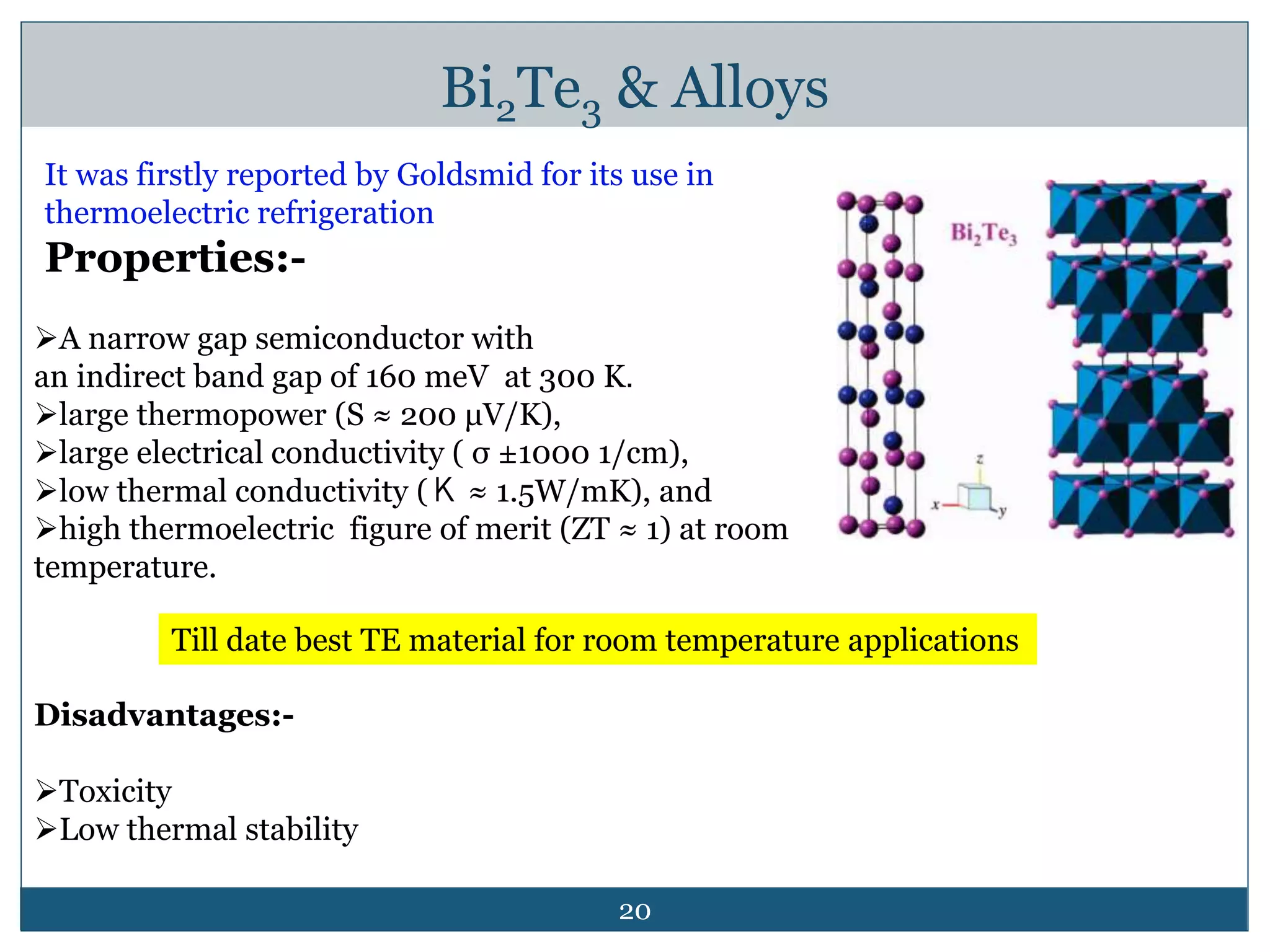 $Bi_2Te_3$ & Alloys

It was firstly reported by Goldsmid for its use in thermoelectric refrigeration

Properties:-

➢A narrow gap semiconductor with an indirect band gap of 160 meV at 300 K.
➢large thermopower (S ≈ 200 μV/K),
➢large electrical conductivity ( σ ±1000 1/cm),
➢low thermal conductivity ( K ≈ 1.5W/mK), and
➢high thermoelectric figure of merit (ZT ≈ 1) at room temperature.

$Bi_2Te_3$

z
x
y

Till date best TE material for room temperature applications

Disadvantages:-

➢Toxicity
➢Low thermal stability

20